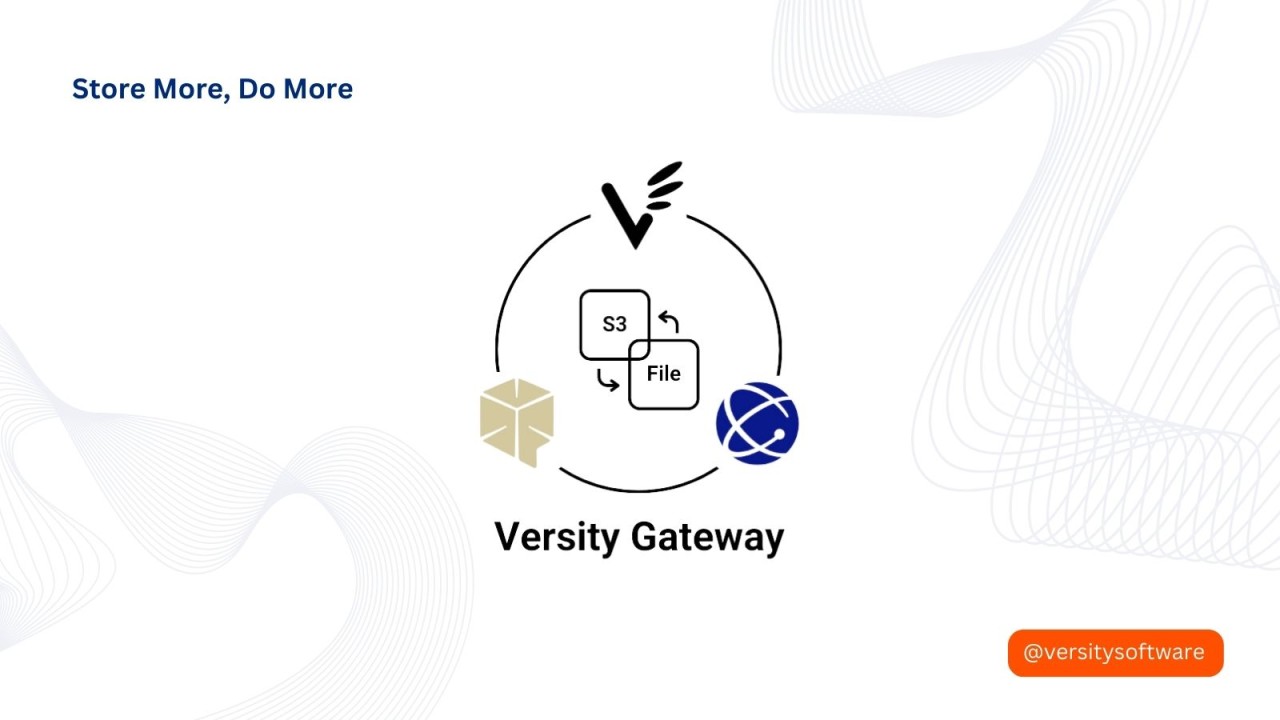 Store More, Do More

S3

File

Versity Gateway

@versitysoftware